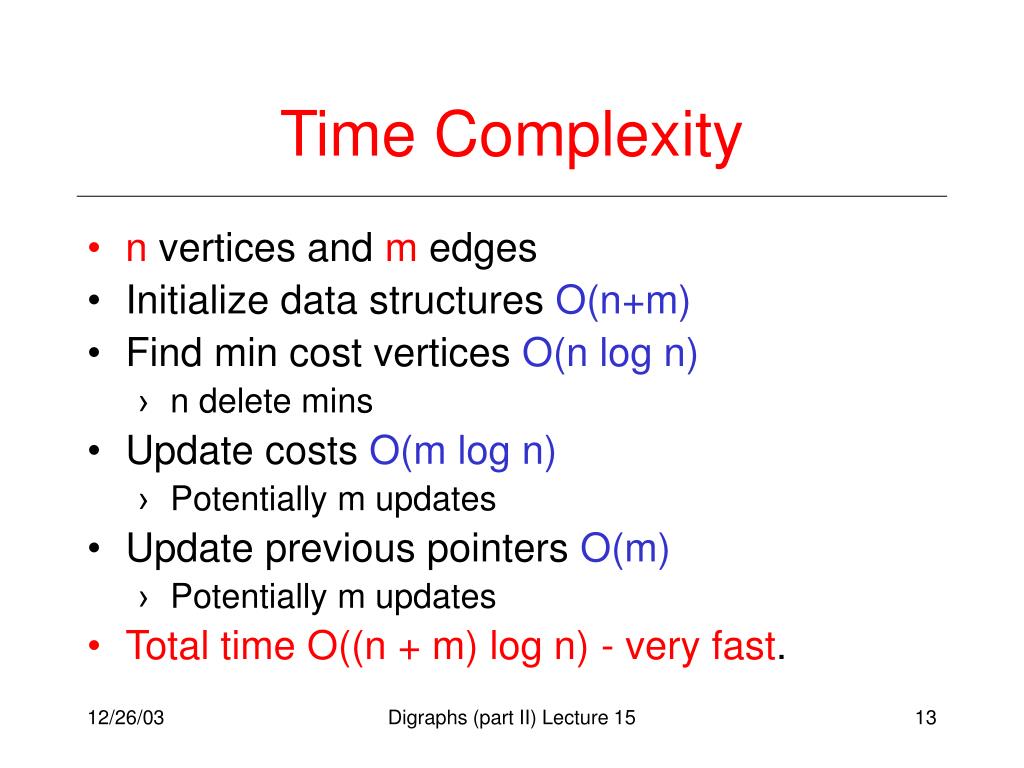 Time Complexity

• n vertices and m edges
• Initialize data structures O(n+m)
• Find min cost vertices O(n log n)
› n delete mins
• Update costs O(m log n)
› Potentially m updates
• Update previous pointers O(m)
› Potentially m updates
• Total time O((n + m) log n) - very fast.

12/26/03

Digraphs (part II) Lecture 15

13